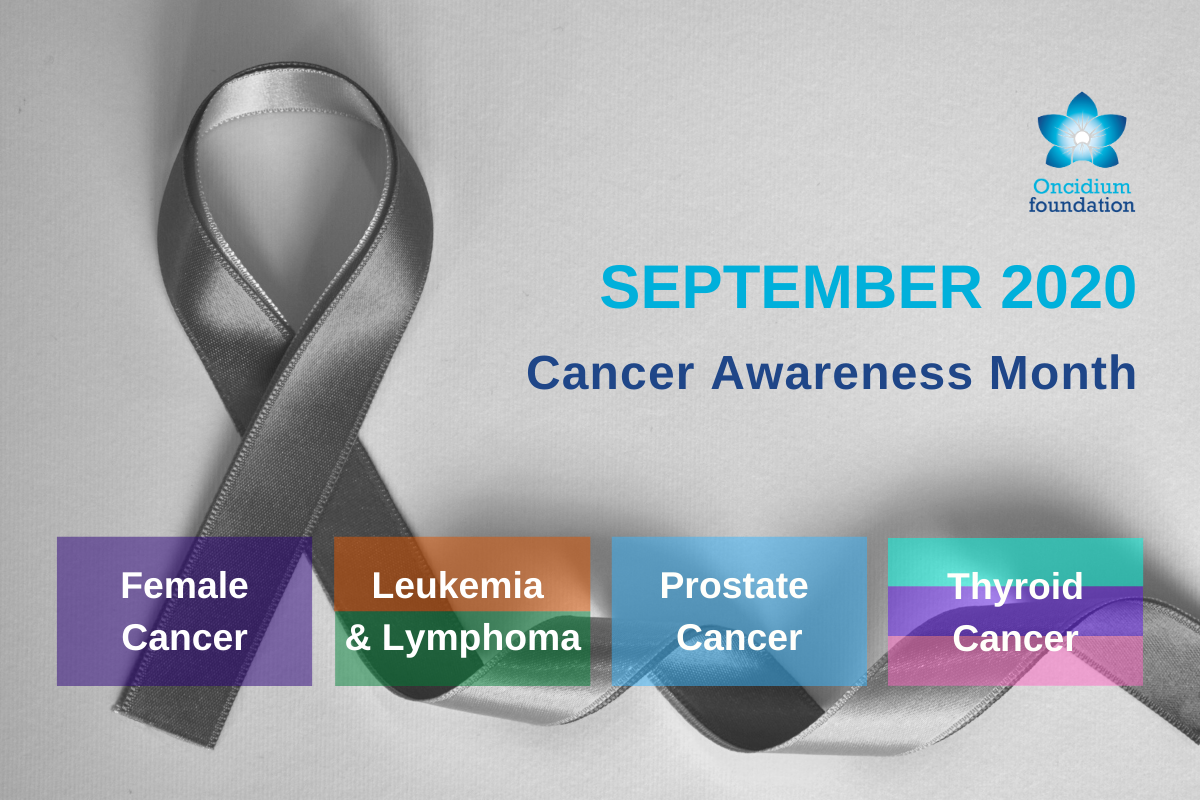 Oncidium foundation

SEPTEMBER 2020

Cancer Awareness Month

Female Cancer

Leukemia & Lymphoma

Prostate Cancer

Thyroid Cancer